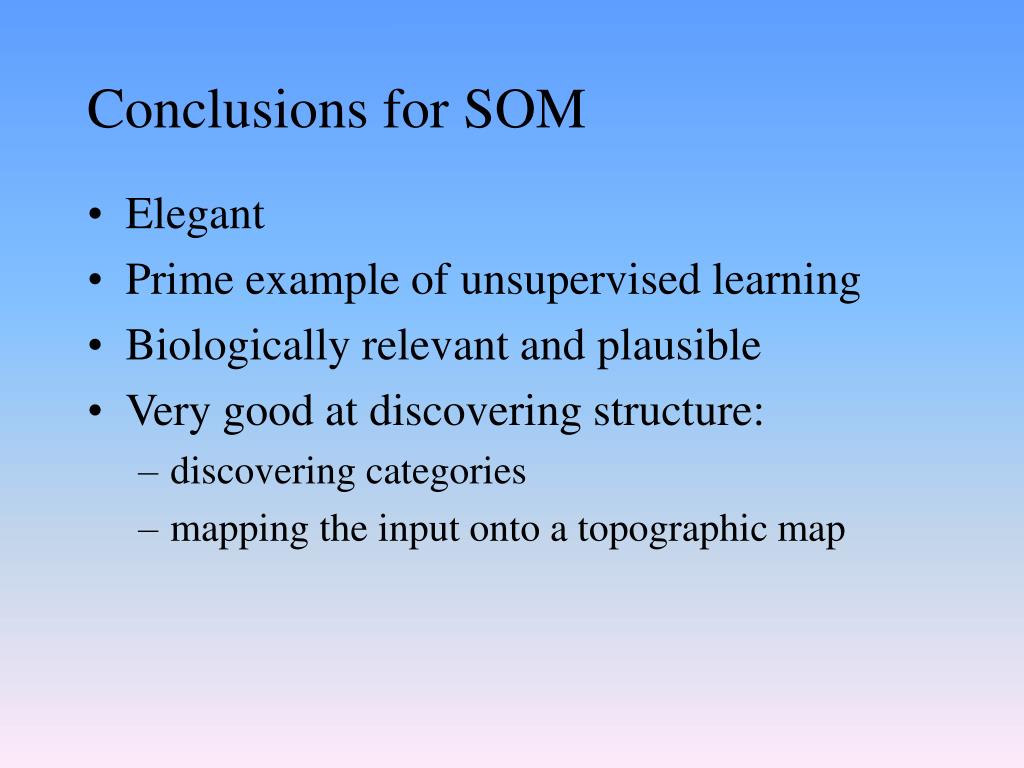 Conclusions for SOM

• Elegant
• Prime example of unsupervised learning
• Biologically relevant and plausible
• Very good at discovering structure:
  – discovering categories
  – mapping the input onto a topographic map